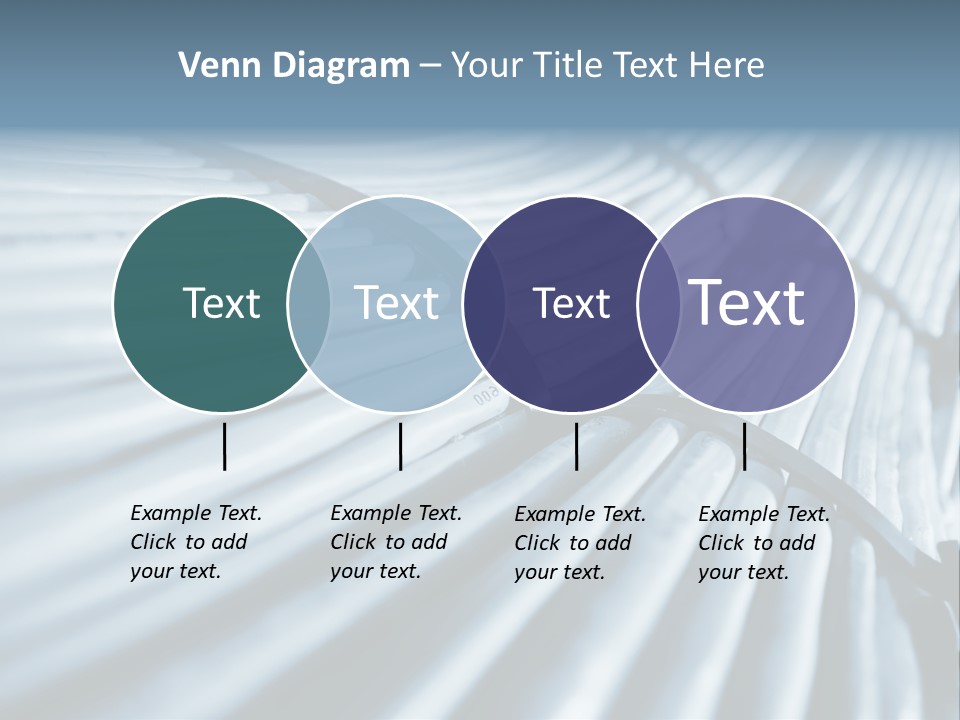 Venn Diagram – Your Title Text Here

Text

Text

Text

Text

Example Text. Click to add your text.

Example Text. Click to add your text.

Example Text. Click to add your text.

Example Text. Click to add your text.